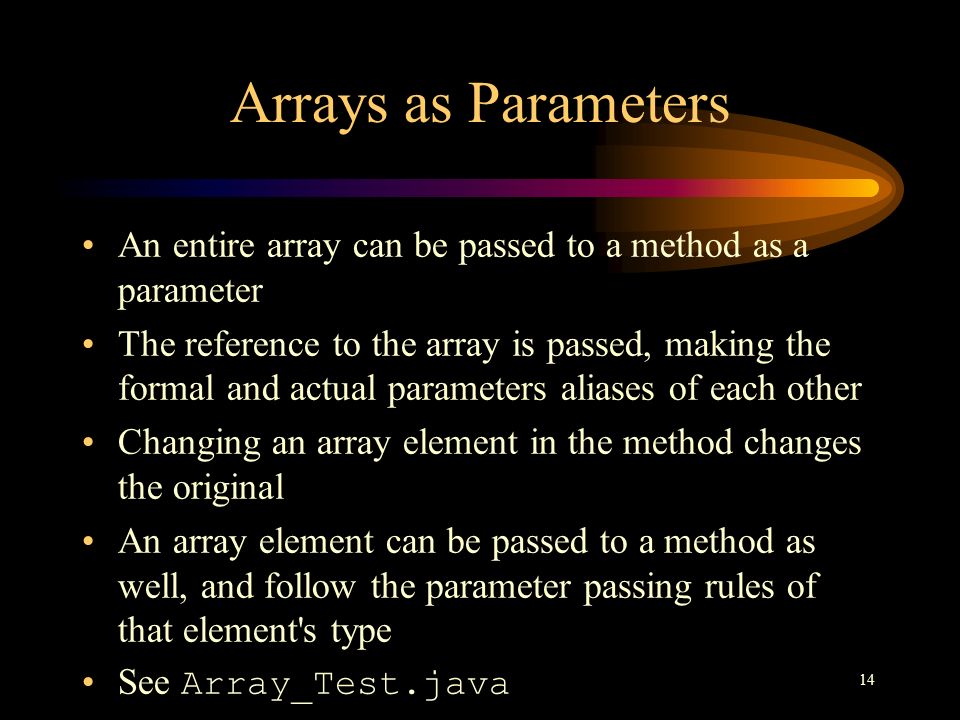 Arrays as Parameters

• An entire array can be passed to a method as a parameter

• The reference to the array is passed, making the formal and actual parameters aliases of each other

• Changing an array element in the method changes the original

• An array element can be passed to a method as well, and follow the parameter passing rules of that element's type

• See Array_Test.java

14